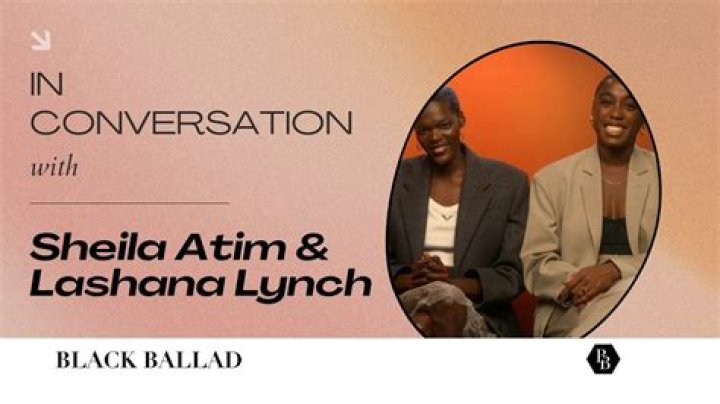 IN CONVERSATION
with

Sheila Atim & Lashana Lynch

BLACK BALLAD

BB